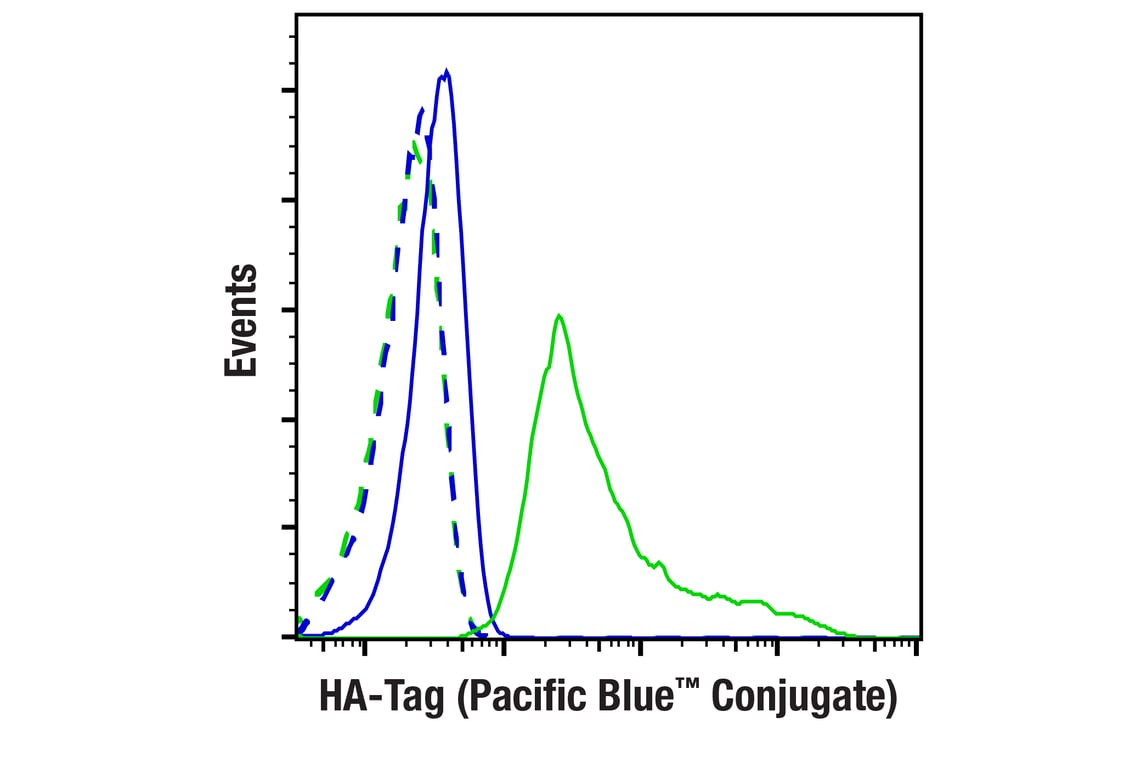 Events

HA-Tag (Pacific Blue™ Conjugate)